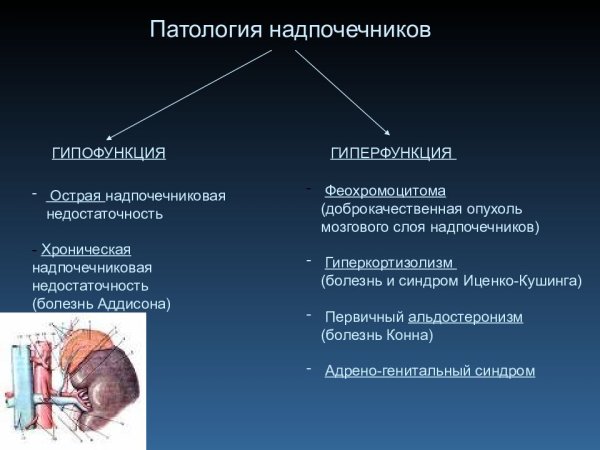 Патология надпочечников

ГИПОФУНКЦИЯ

- Острая надпочечниковая недостаточность

- Хроническая надпочечниковая недостаточность (болезнь Аддисона)

ГИПЕРФУНКЦИЯ

- Феохромоцитома (доброкачественная опухоль мозгового слоя надпочечников)

- Гиперкортизолизм (болезнь и синдром Иценко-Кушинга)

- Первичный альдостеронизм (болезнь Конна)

- Адрено-генитальный синдром